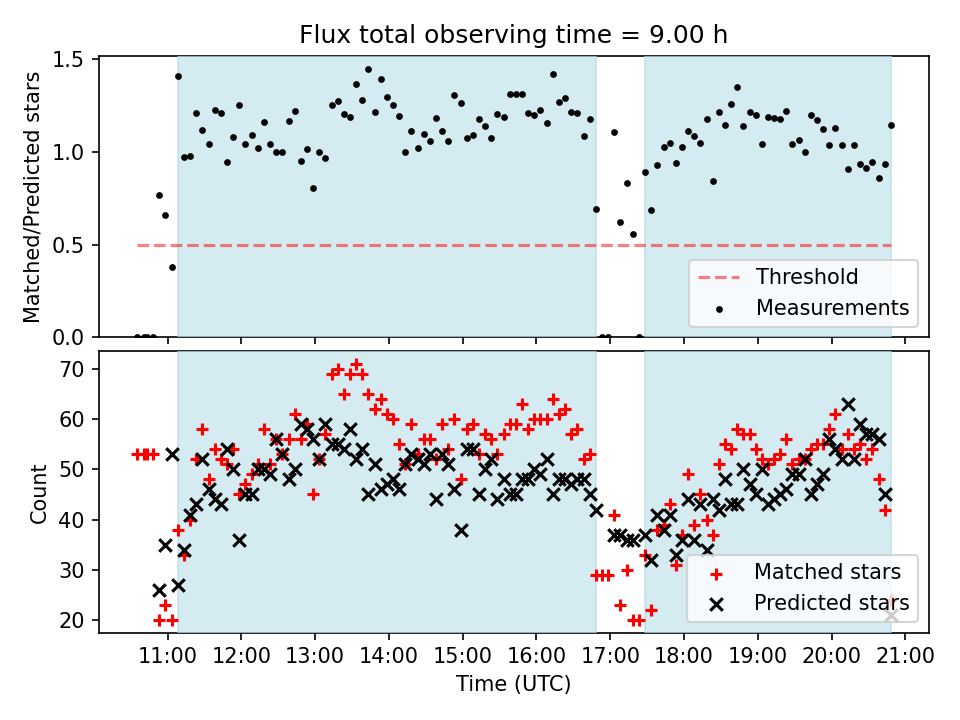 Flux total observing time = 9.00 h

Matched/Predicted stars

1.5
1.0
0.5
0.0

Threshold
Measurements

Count

70
60
50
40
30
20

Matched stars
Predicted stars

11:00 12:00 13:00 14:00 15:00 16:00 17:00 18:00 19:00 20:00 21:00
Time (UTC)